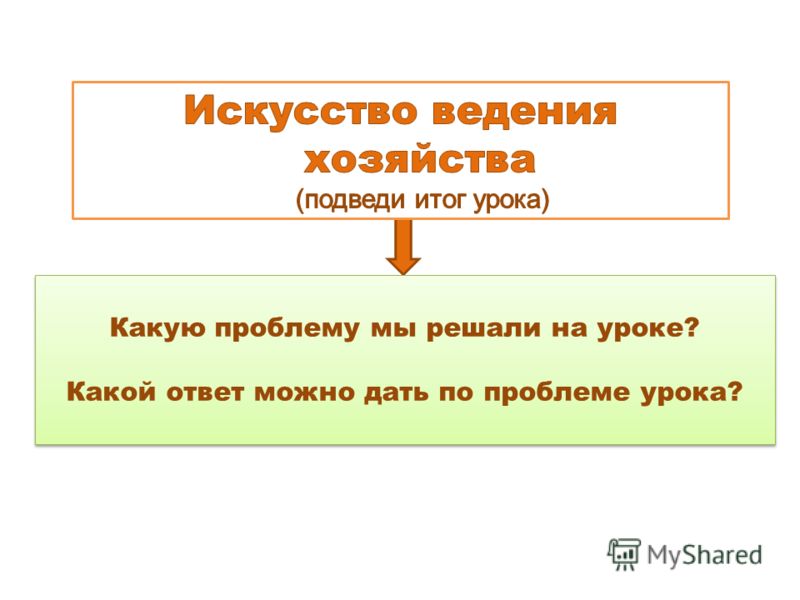 Искусство ведения хозяйства
(подведи итог урока)

Какую проблему мы решали на уроке?

Какой ответ можно дать по проблеме урока?

MyShared